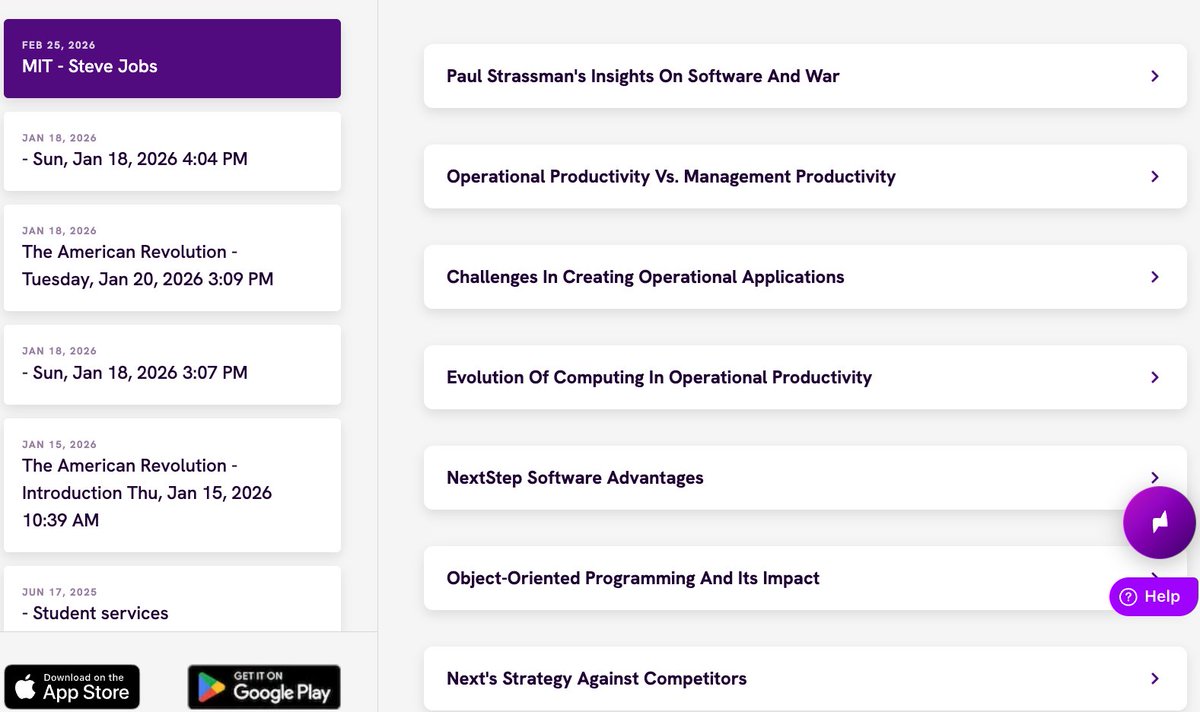 FEB 25, 2026
MIT - Steve Jobs

JAN 18, 2026
- Sun, Jan 18, 2026 4:04 PM

JAN 18, 2026
The American Revolution - Tuesday, Jan 20, 2026 3:09 PM

JAN 18, 2026
- Sun, Jan 18, 2026 3:07 PM

JAN 15, 2026
The American Revolution - Introduction Thu, Jan 15, 2026 10:39 AM

JUN 17, 2025
- Student services

Download on the App Store

GET IT ON Google Play

Paul Strassman's Insights On Software And War

Operational Productivity Vs. Management Productivity

Challenges In Creating Operational Applications

Evolution Of Computing In Operational Productivity

NextStep Software Advantages

Object-Oriented Programming And Its Impact

Next's Strategy Against Competitors

Help